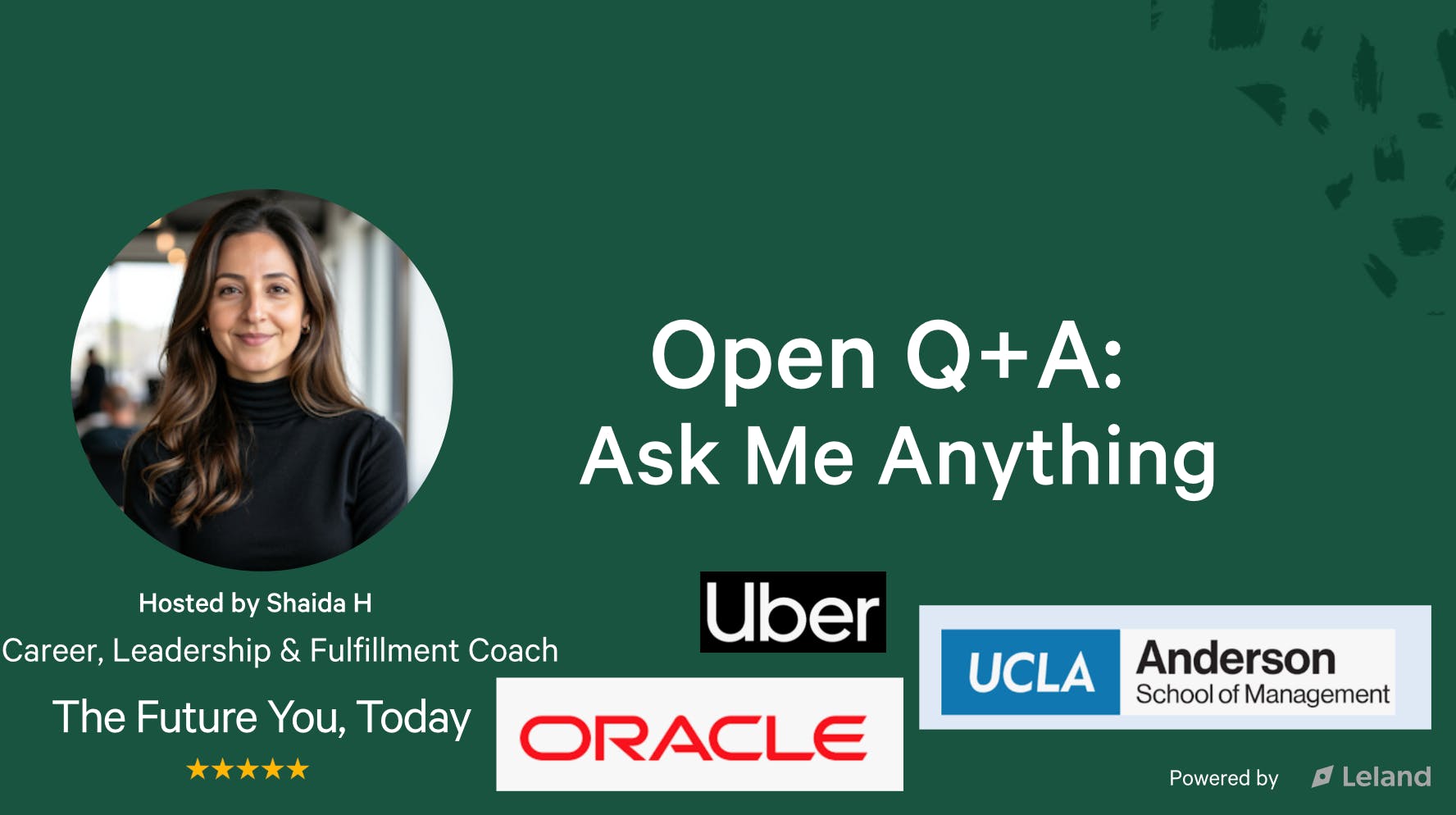 Open Q+A:
Ask Me Anything

Hosted by Shaida H
Career, Leadership & Fulfillment Coach
The Future You, Today
★★★★★

Uber

ORACLE

UCLA Anderson School of Management

Powered by Leland